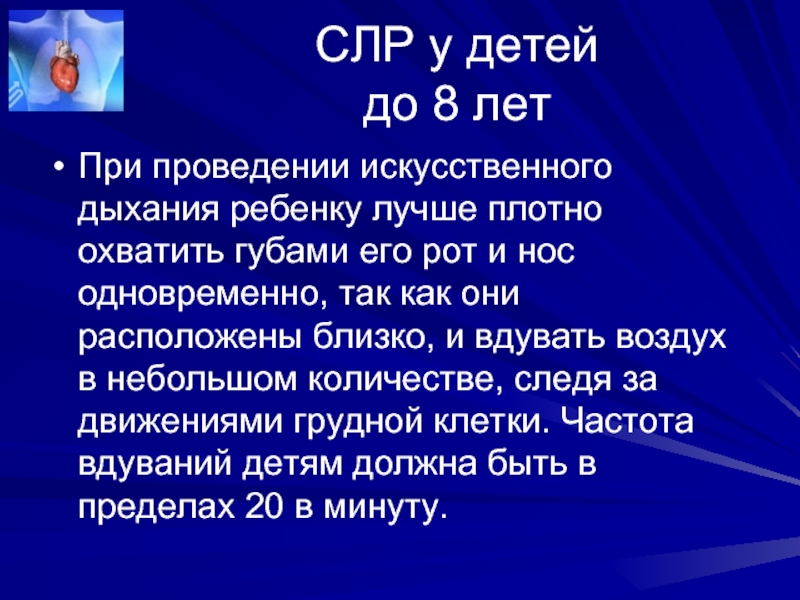 СЛР у детей до 8 лет

• При проведении искусственного дыхания ребенку лучше плотно охватить губами его рот и нос одновременно, так как они расположены близко, и вдувать воздух в небольшом количестве, следя за движениями грудной клетки. Частота вдуваний детям должна быть в пределах 20 в минуту.